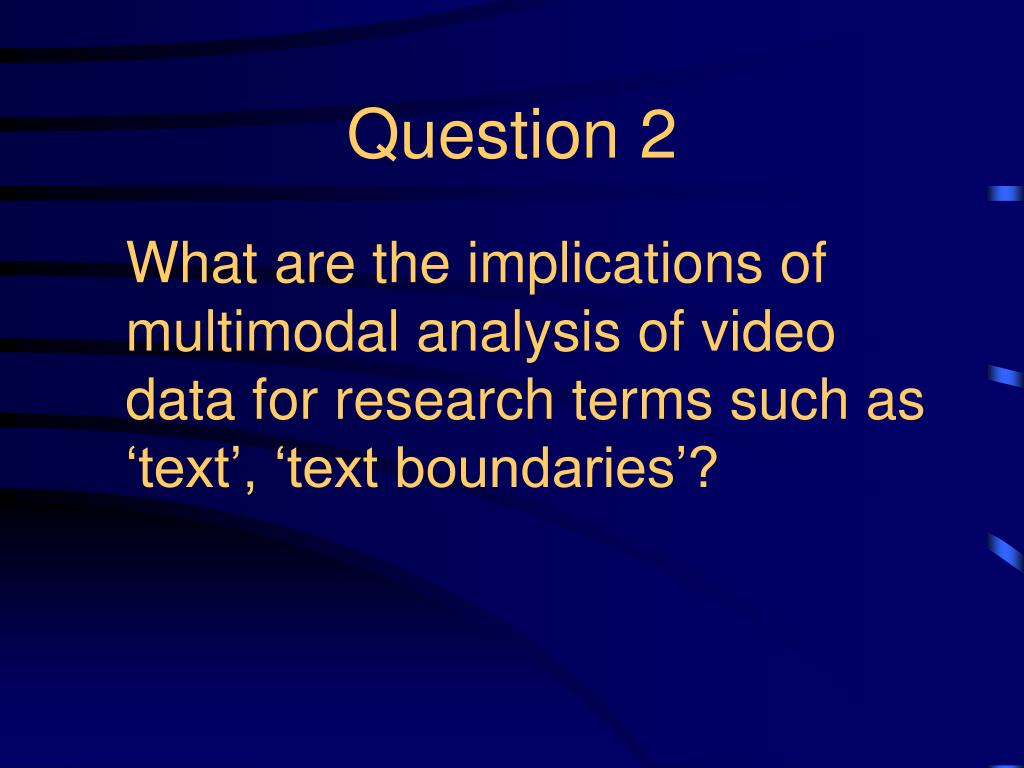 Question 2

What are the implications of multimodal analysis of video data for research terms such as ‘text’, ‘text boundaries’?